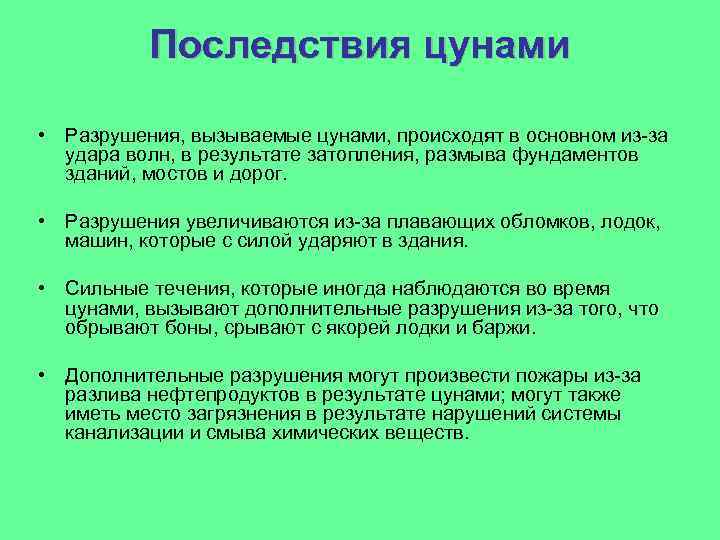 Последствия цунами

• Разрушения, вызываемые цунами, происходят в основном из-за удара волн, в результате затопления, размыва фундаментов зданий, мостов и дорог.

• Разрушения увеличиваются из-за плавающих обломков, лодок, машин, которые с силой ударяют в здания.

• Сильные течения, которые иногда наблюдаются во время цунами, вызывают дополнительные разрушения из-за того, что обрывают боны, срывают с якорей лодки и баржи.

• Дополнительные разрушения могут произвести пожары из-за разлива нефтепродуктов в результате цунами; могут также иметь место загрязнения в результате нарушений системы канализации и смыва химических веществ.